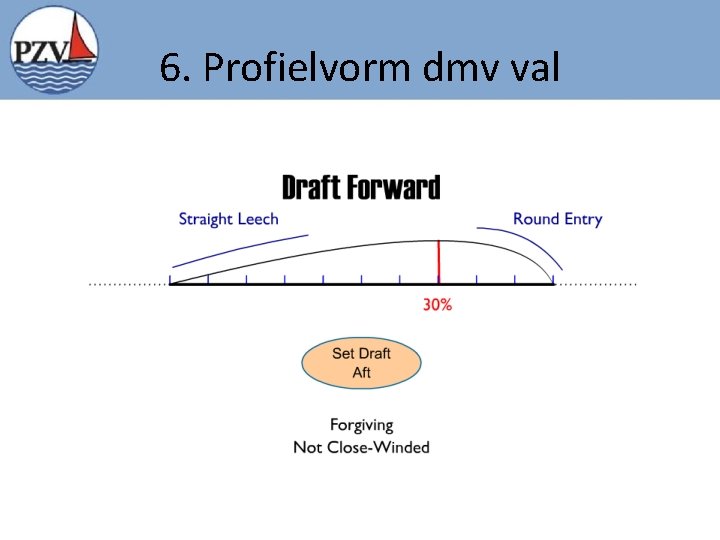 PZV

6. Profielvorm dmv val

Draft Forward

Straight Leech

Round Entry

30%

Set Draft Aft

Forgiving
Not Close-Winded